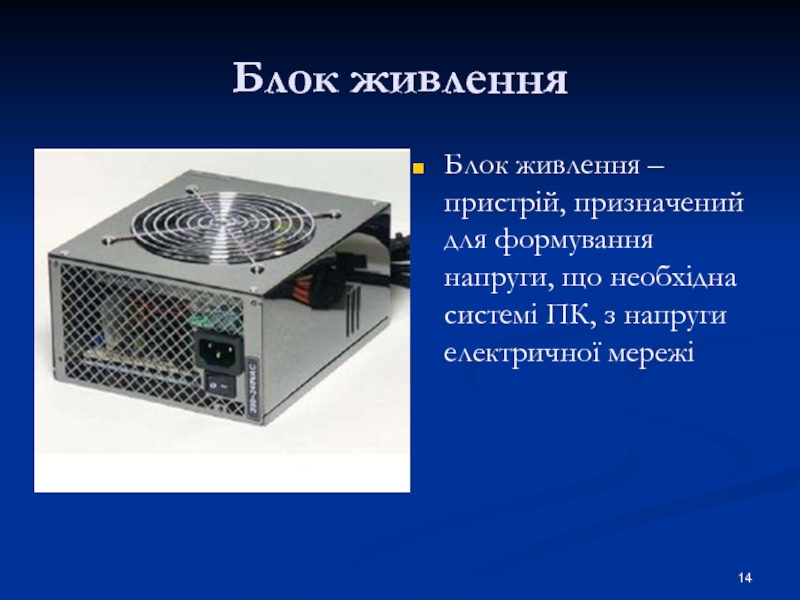 Блок живлення

Блок живлення – пристрій, призначений для формування напруги, що необхідна системі ПК, з напруги електричної мережі

14